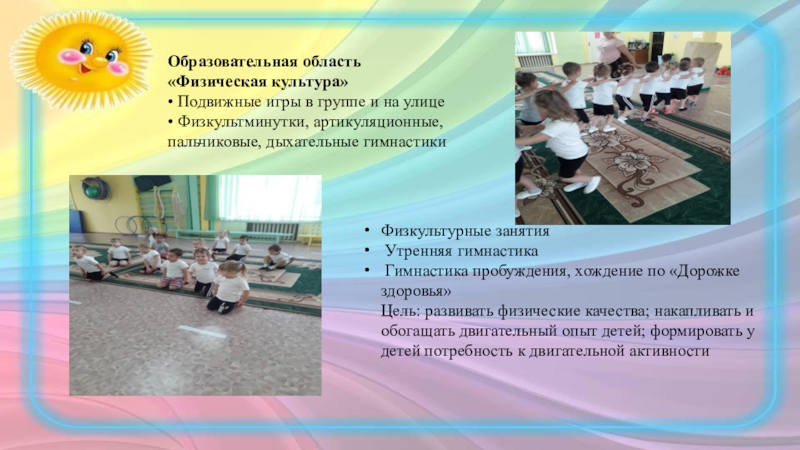 Образовательная область
«Физическая культура»
• Подвижные игры в группе и на улице
• Физкультминутки, артикуляционные, пальчиковые, дыхательные гимнастики

• Физкультурные занятия
• Утренняя гимнастика
• Гимнастика пробуждения, хождение по «Дорожке здоровья»
Цель: развивать физические качества; накапливать и обогащать двигательный опыт детей; формировать у детей потребность к двигательной активности